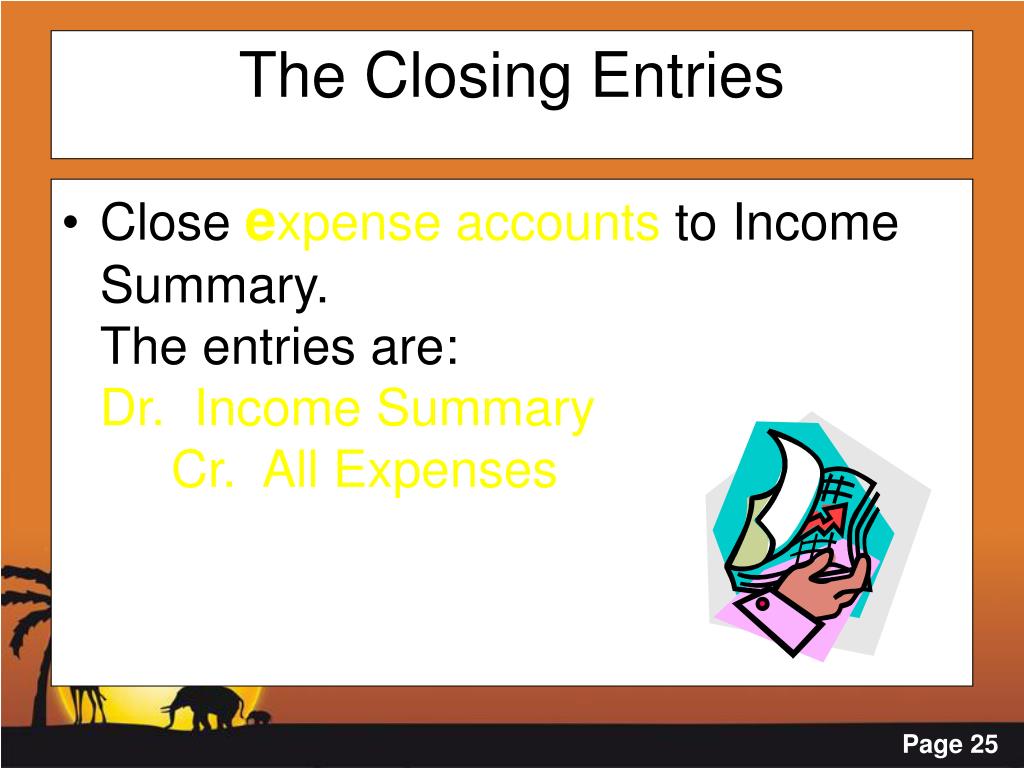 The Closing Entries

• Close expense accounts to Income Summary.
The entries are:
Dr. Income Summary
Cr. All Expenses

Page 25